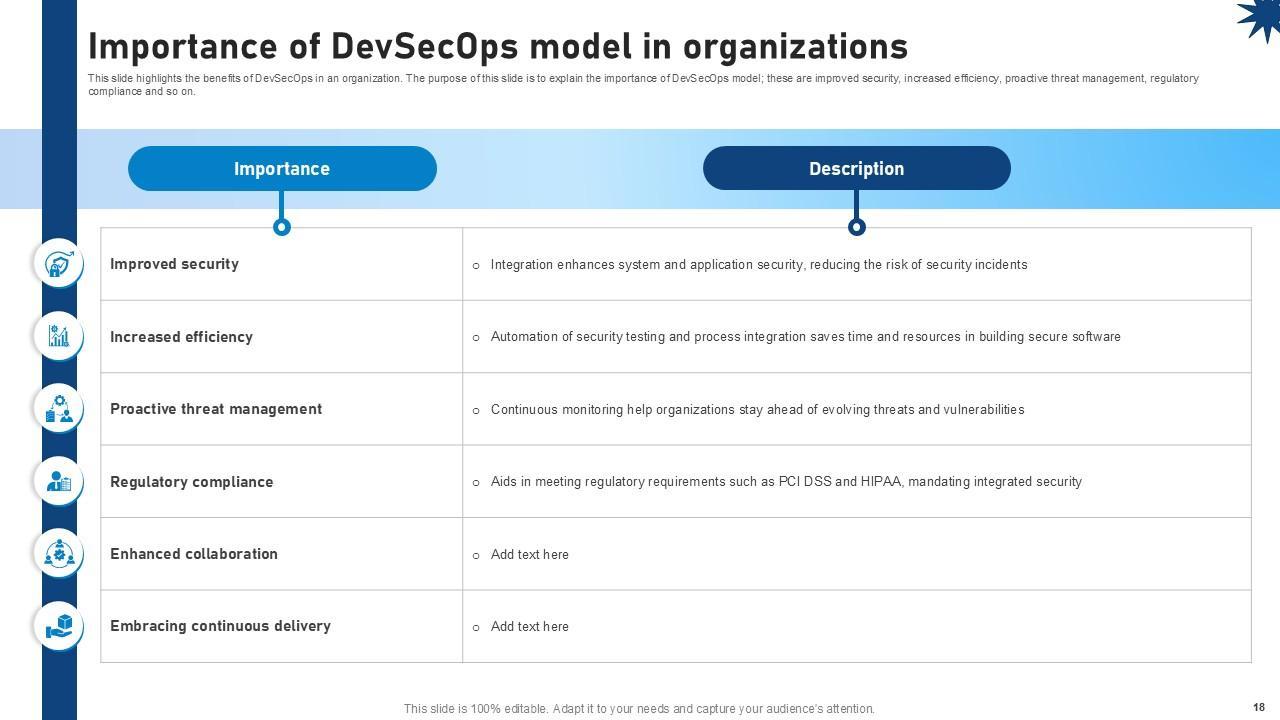 Importance of DevSecOps model in organizations

This slide highlights the benefits of DevSecOps in an organization. The purpose of this slide is to explain the importance of DevSecOps model; these are improved security, increased efficiency, proactive threat management, regulatory compliance and so on.

| Importance | Description |
|---|---|
| Improved security | o Integration enhances system and application security, reducing the risk of security incidents |
| Increased efficiency | o Automation of security testing and process integration saves time and resources in building secure software |
| Proactive threat management | o Continuous monitoring help organizations stay ahead of evolving threats and vulnerabilities |
| Regulatory compliance | o Aids in meeting regulatory requirements such as PCI DSS and HIPAA, mandating integrated security |
| Enhanced collaboration | o Add text here |
| Embracing continuous delivery | o Add text here |

This slide is 100% editable. Adapt it to your needs and capture your audience's attention.

18